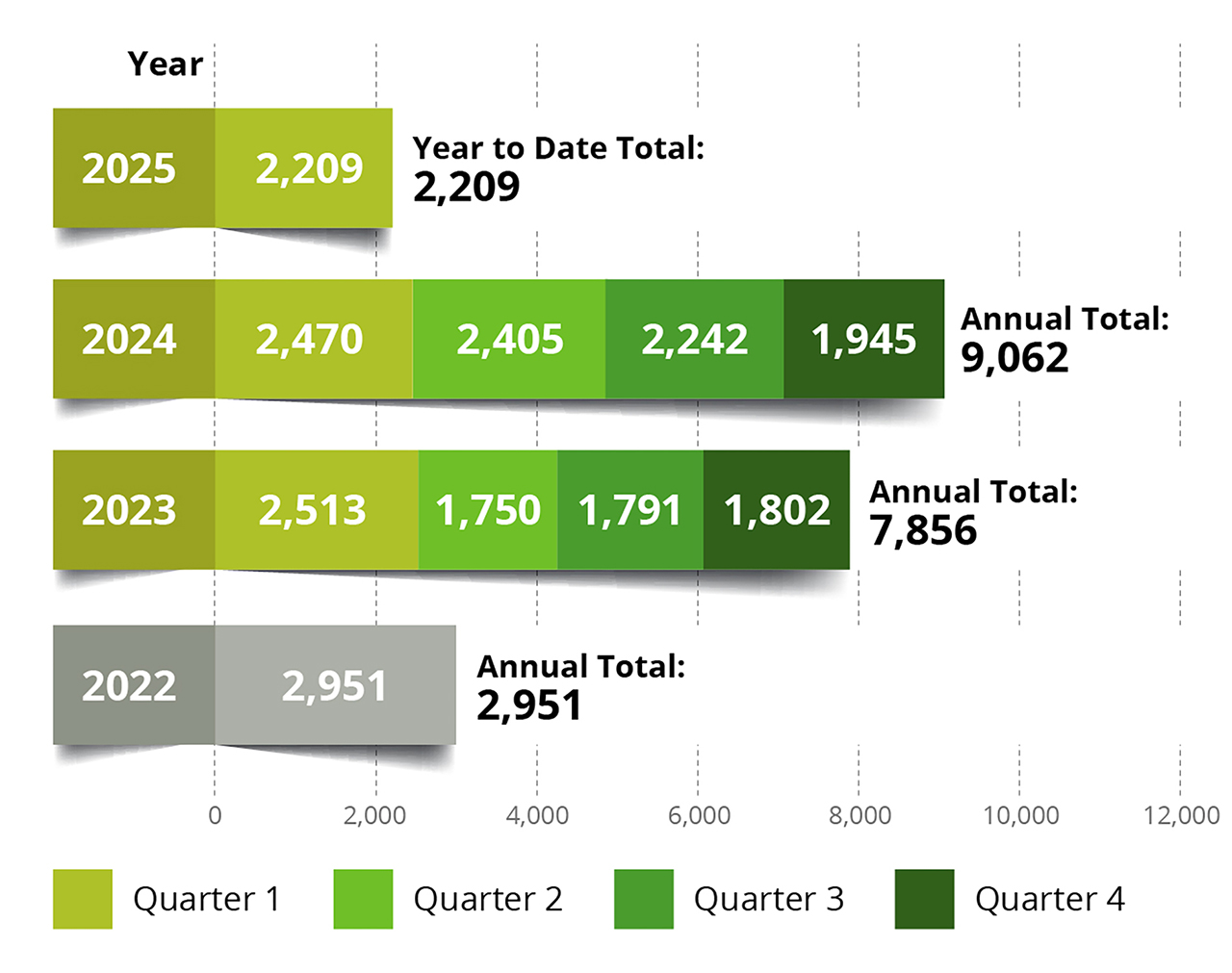 Year

2025 2,209 Year to Date Total: 2,209

2024 2,470 2,405 2,242 1,945 Annual Total: 9,062

2023 2,513 1,750 1,791 1,802 Annual Total: 7,856

2022 2,951 Annual Total: 2,951

0 2,000 4,000 6,000 8,000 10,000 12,000

Quarter 1 Quarter 2 Quarter 3 Quarter 4